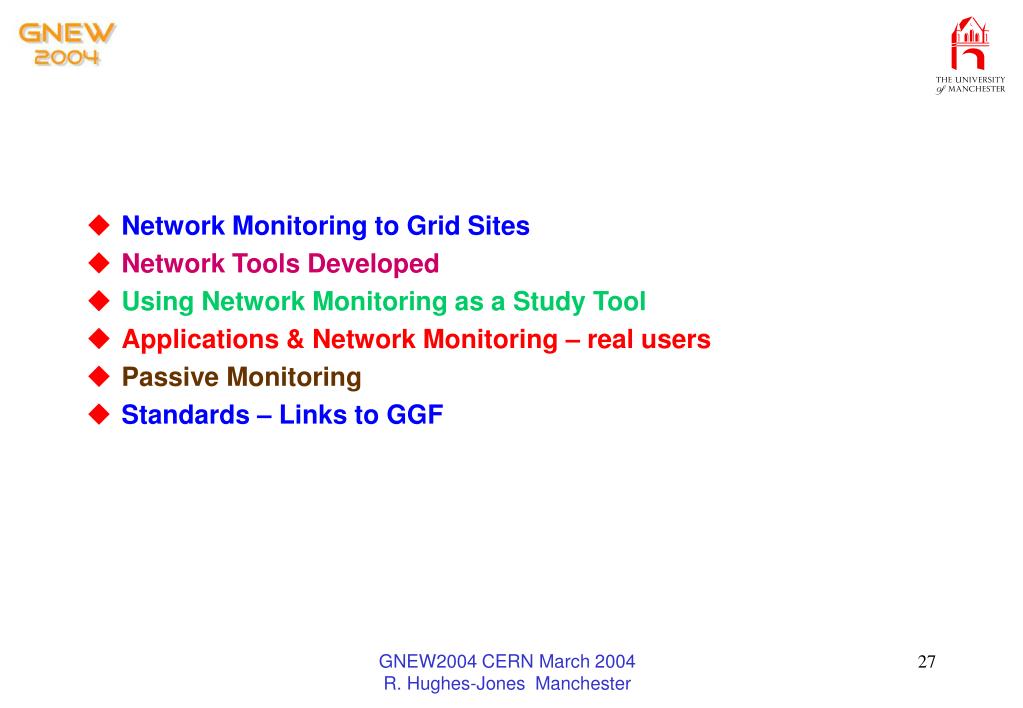 GNEW
2004

THE UNIVERSITY of MANCHESTER

◆ Network Monitoring to Grid Sites
◆ Network Tools Developed
◆ Using Network Monitoring as a Study Tool
◆ Applications & Network Monitoring – real users
◆ Passive Monitoring
◆ Standards – Links to GGF

GNEW2004 CERN March 2004
R. Hughes-Jones Manchester

27